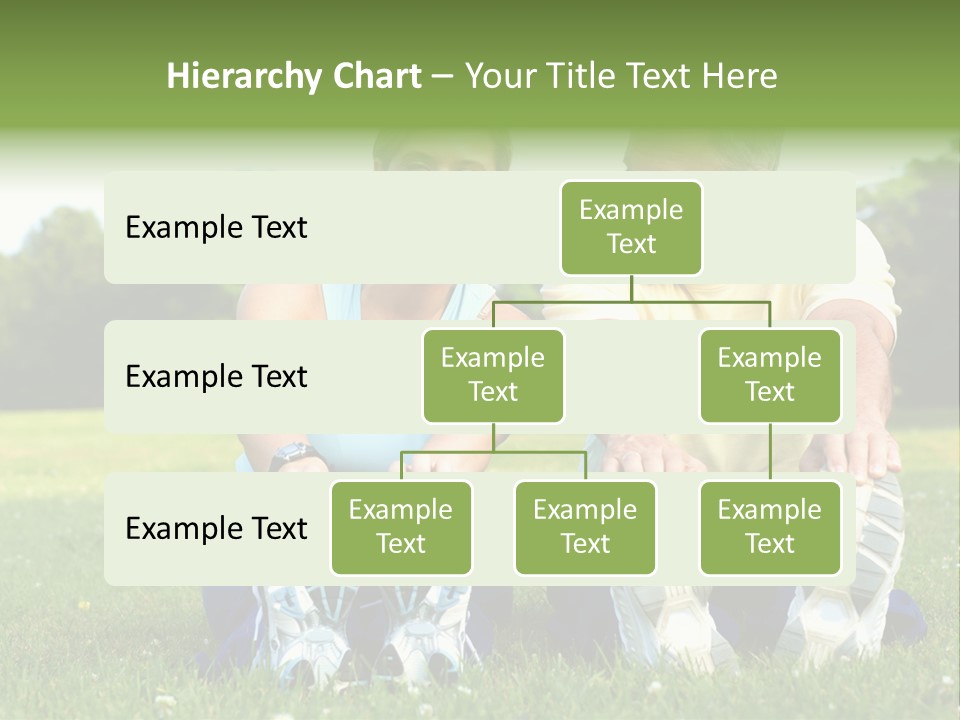 Hierarchy Chart – Your Title Text Here

Example Text

Example Text

Example Text

Example Text

Example Text

Example Text

Example Text

Example Text

Example Text